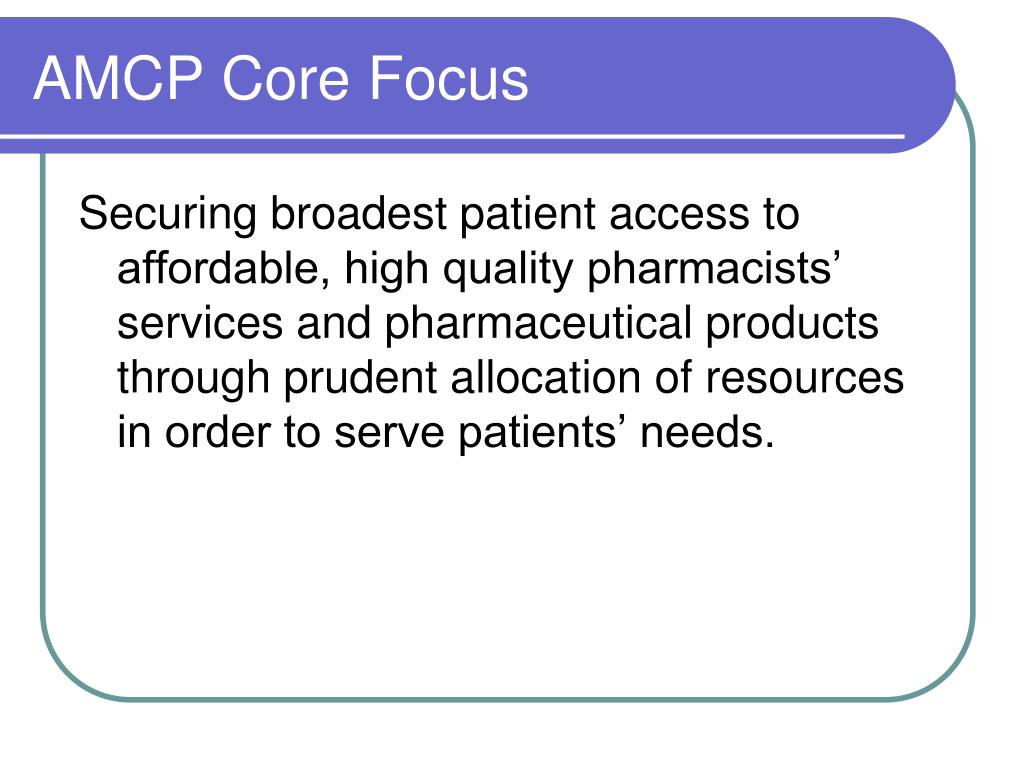 AMCP Core Focus

Securing broadest patient access to affordable, high quality pharmacists’ services and pharmaceutical products through prudent allocation of resources in order to serve patients’ needs.